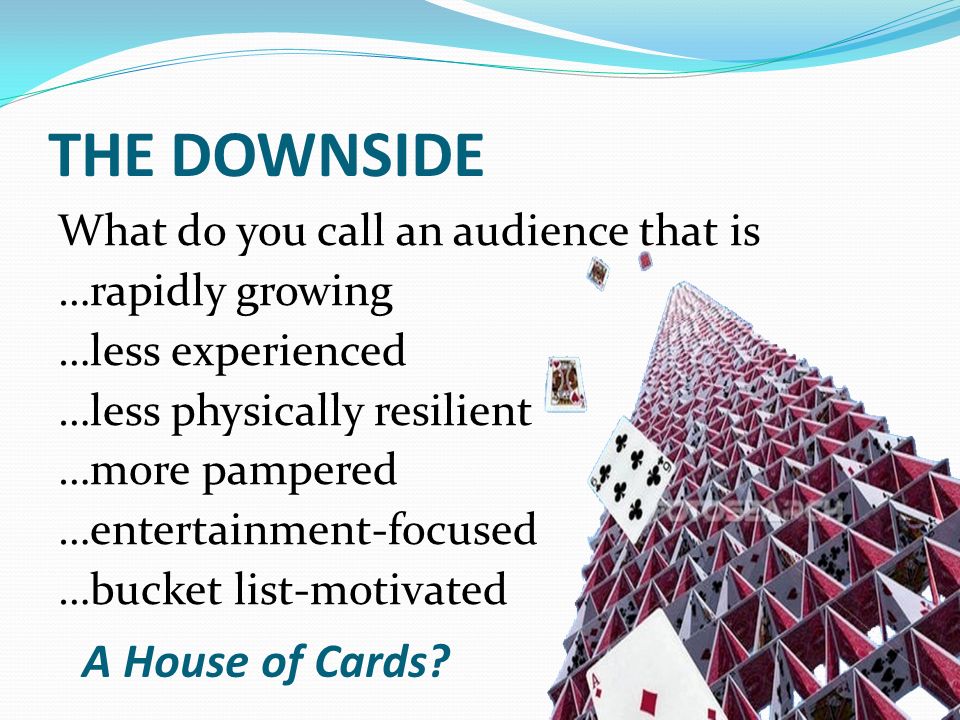 THE DOWNSIDE

What do you call an audience that is
…rapidly growing
…less experienced
…less physically resilient
…more pampered
…entertainment-focused
…bucket list-motivated

A House of Cards?